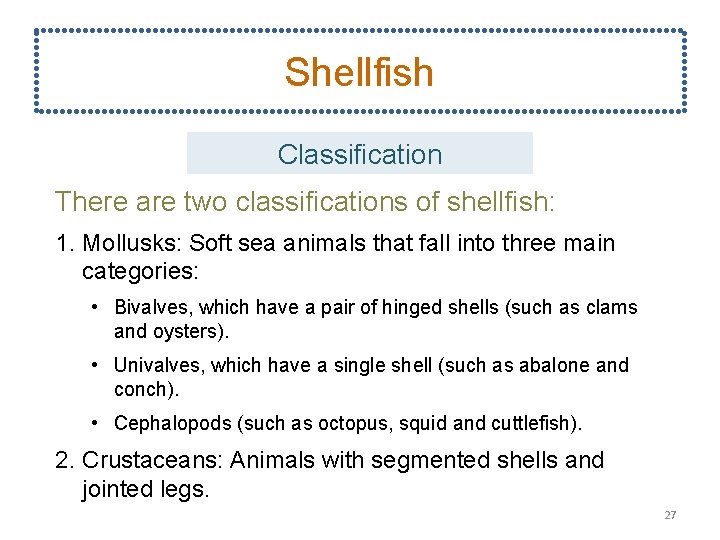 Shellfish

Classification

There are two classifications of shellfish:

1. Mollusks: Soft sea animals that fall into three main categories:

• Bivalves, which have a pair of hinged shells (such as clams and oysters).

• Univalves, which have a single shell (such as abalone and conch).

• Cephalopods (such as octopus, squid and cuttlefish).

2. Crustaceans: Animals with segmented shells and jointed legs.

27